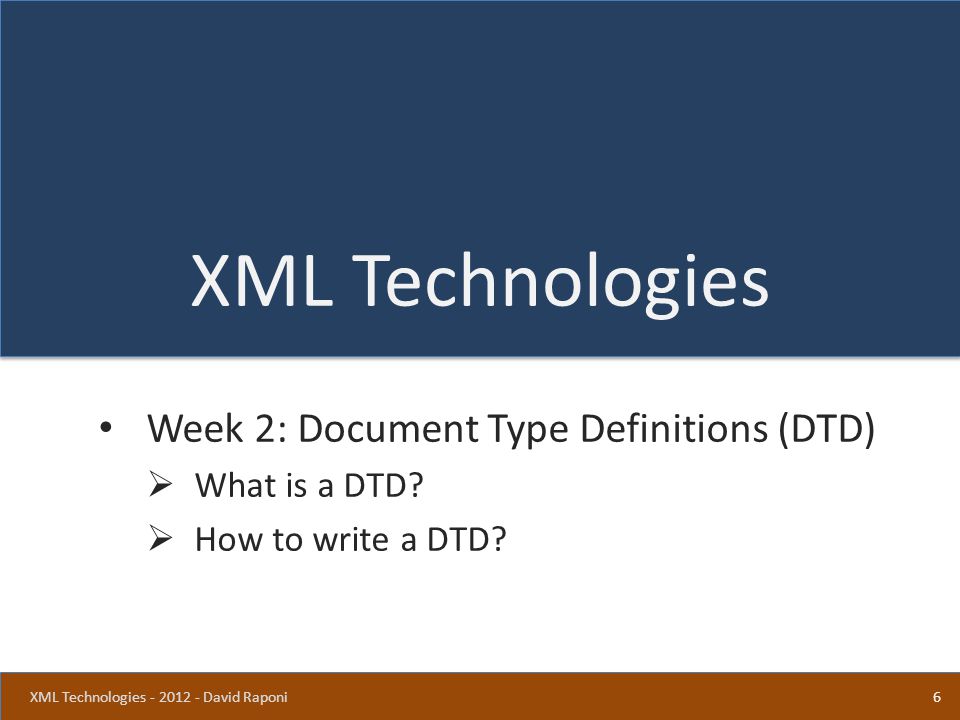 XML Technologies

• Week 2: Document Type Definitions (DTD)
  ➢ What is a DTD?
  ➢ How to write a DTD?

XML Technologies - 2012 - David Raponi

6